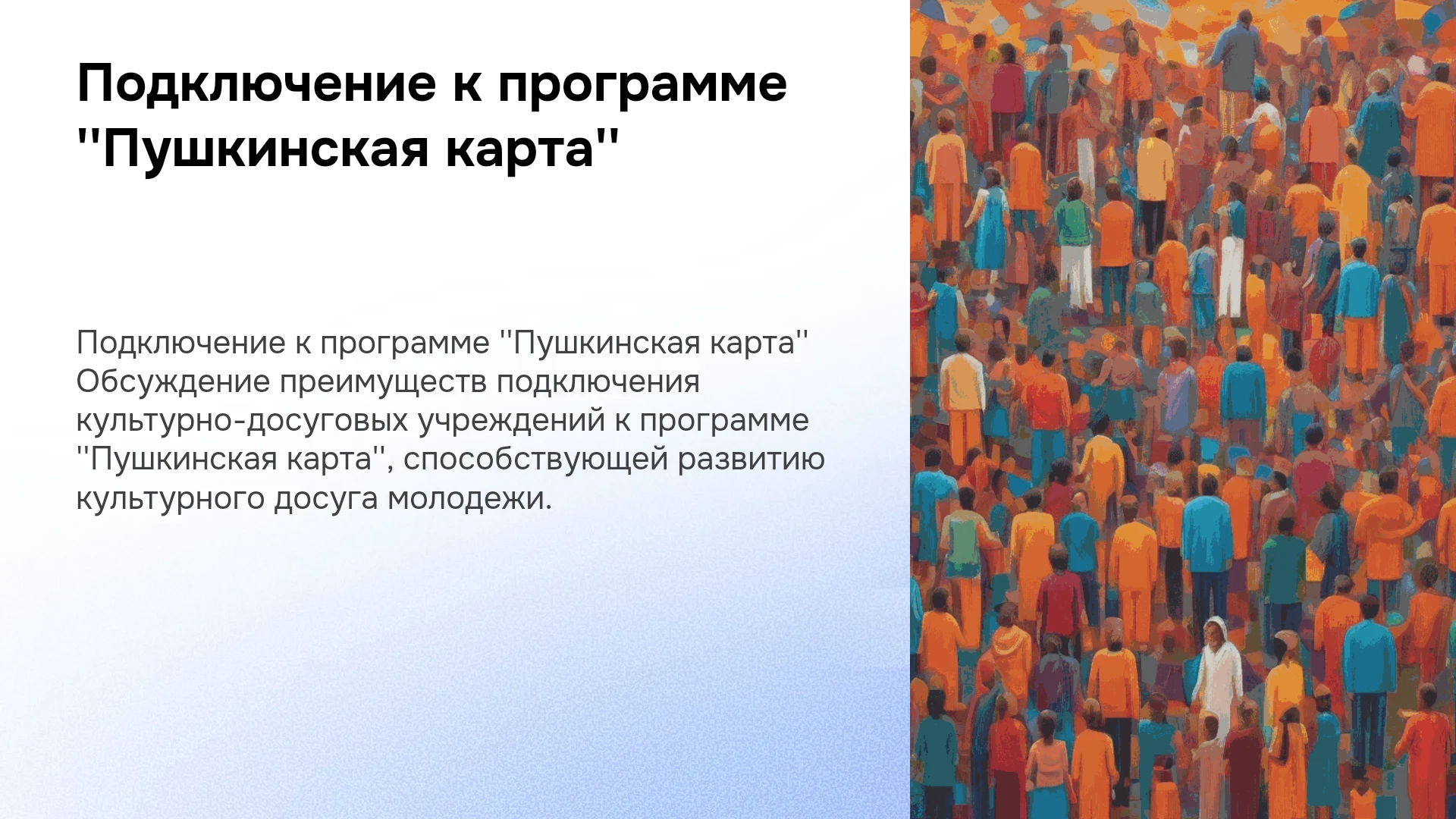 Подключение к программе "Пушкинская карта"

Подключение к программе "Пушкинская карта" Обсуждение преимуществ подключения культурно-досуговых учреждений к программе "Пушкинская карта", способствующей развитию культурного досуга молодежи.